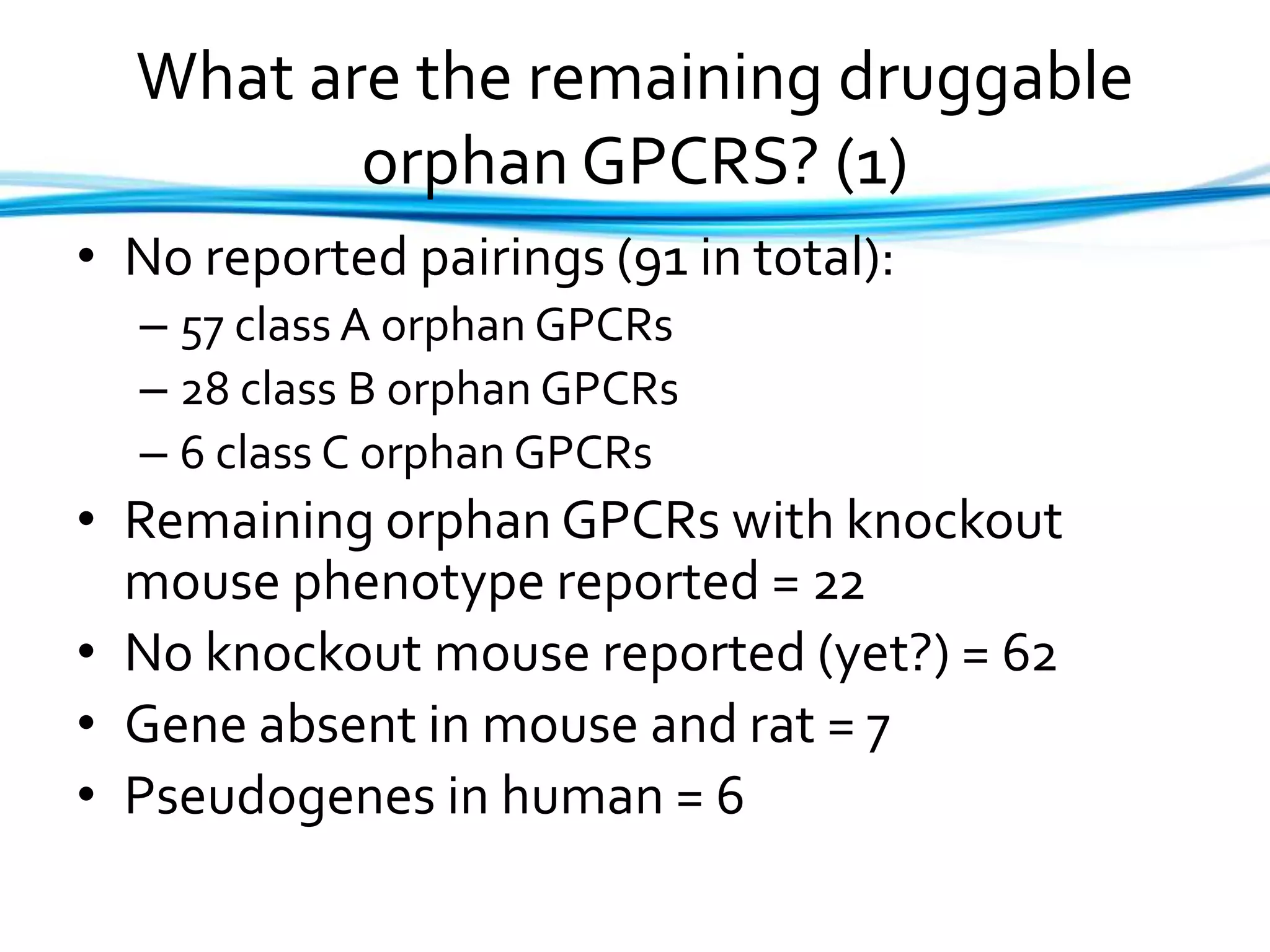 What are the remaining druggable orphan GPCRS? (1)

• No reported pairings (91 in total):
  – 57 class A orphan GPCRs
  – 28 class B orphan GPCRs
  – 6 class C orphan GPCRs
• Remaining orphan GPCRs with knockout mouse phenotype reported = 22
• No knockout mouse reported (yet?) = 62
• Gene absent in mouse and rat = 7
• Pseudogenes in human = 6